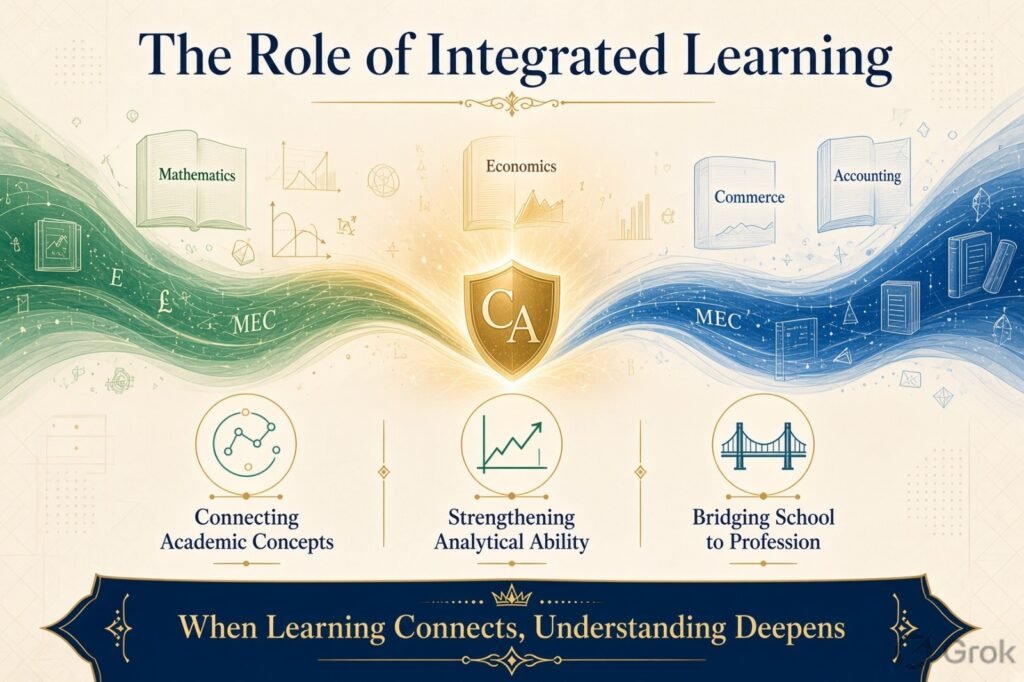 The Role of Integrated Learning

Mathematics

Economics

Commerce

Accounting

E

£

MEC

CA

MEC

Connecting Academic Concepts

Strengthening Analytical Ability

Bridging School to Profession

When Learning Connects, Understanding Deepens

Grok